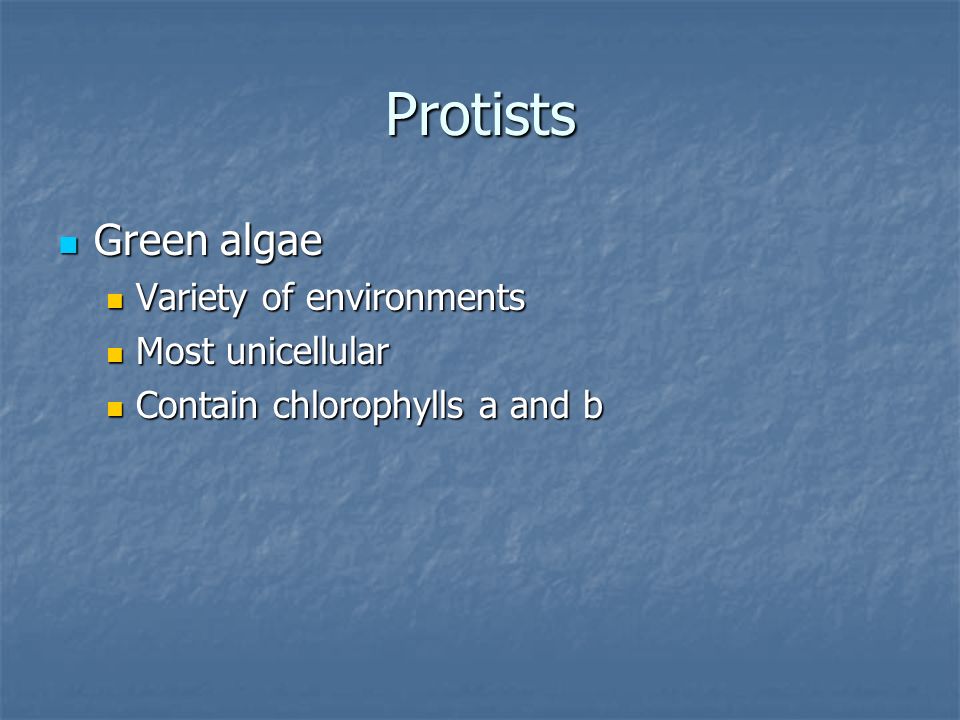 Protists

Green algae
Variety of environments
Most unicellular
Contain chlorophylls a and b